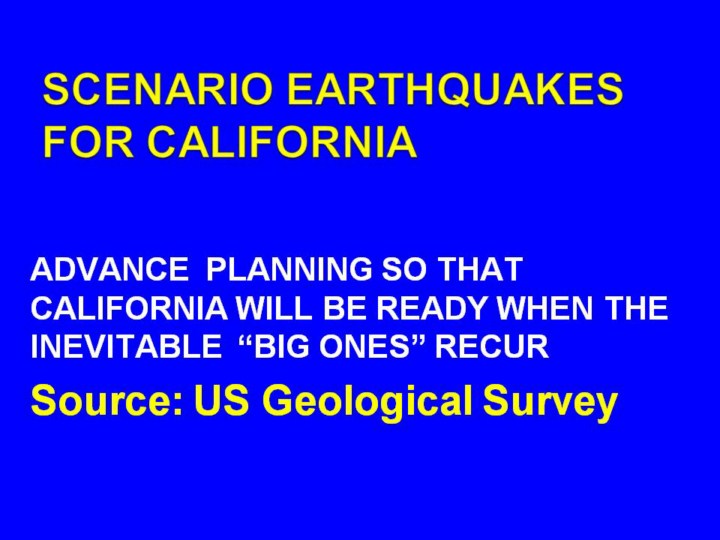 SCENARIO EARTHQUAKES FOR CALIFORNIA

ADVANCE PLANNING SO THAT CALIFORNIA WILL BE READY WHEN THE INEVITABLE “BIG ONES” RECUR

Source: US Geological Survey